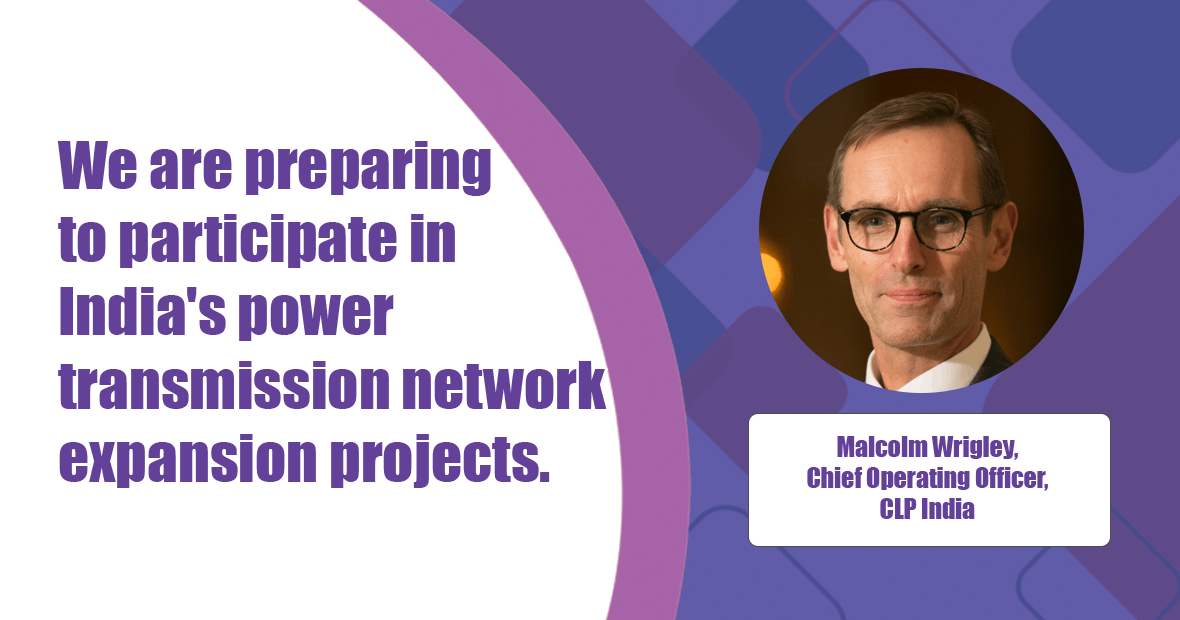 We are preparing to participate in India's power transmission network expansion projects.

Malcolm Wrigley,
Chief Operating Officer,
CLP India